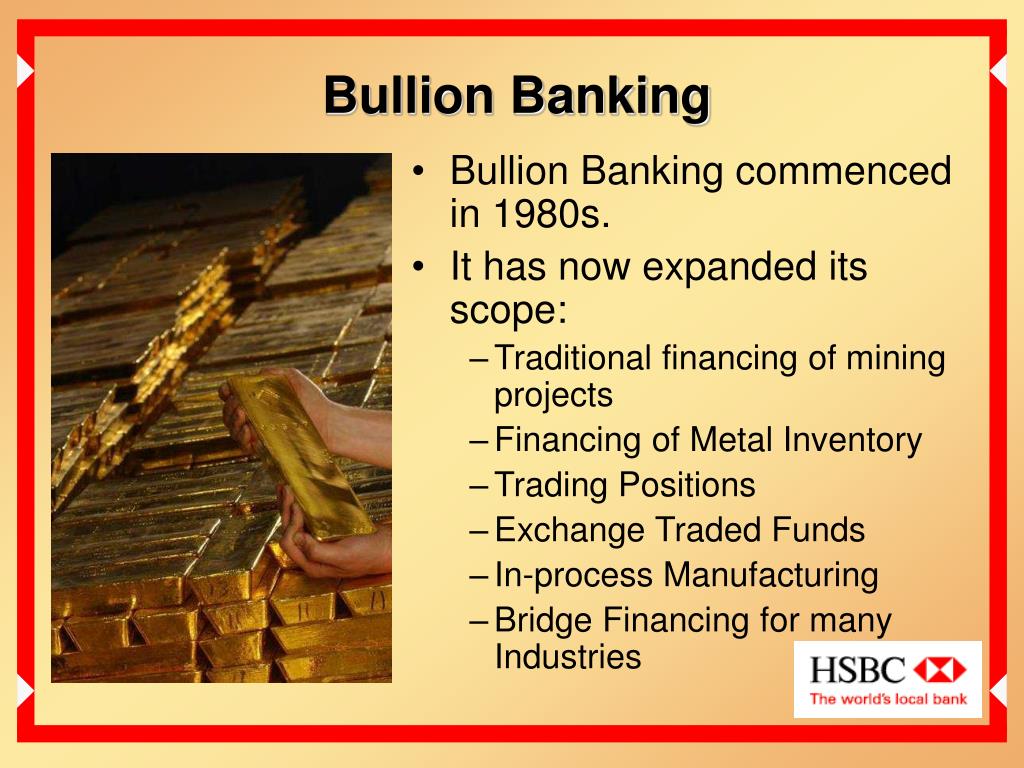 Bullion Banking

• Bullion Banking commenced in 1980s.
• It has now expanded its scope:
– Traditional financing of mining projects
– Financing of Metal Inventory
– Trading Positions
– Exchange Traded Funds
– In-process Manufacturing
– Bridge Financing for many Industries

HSBC
The world's local bank